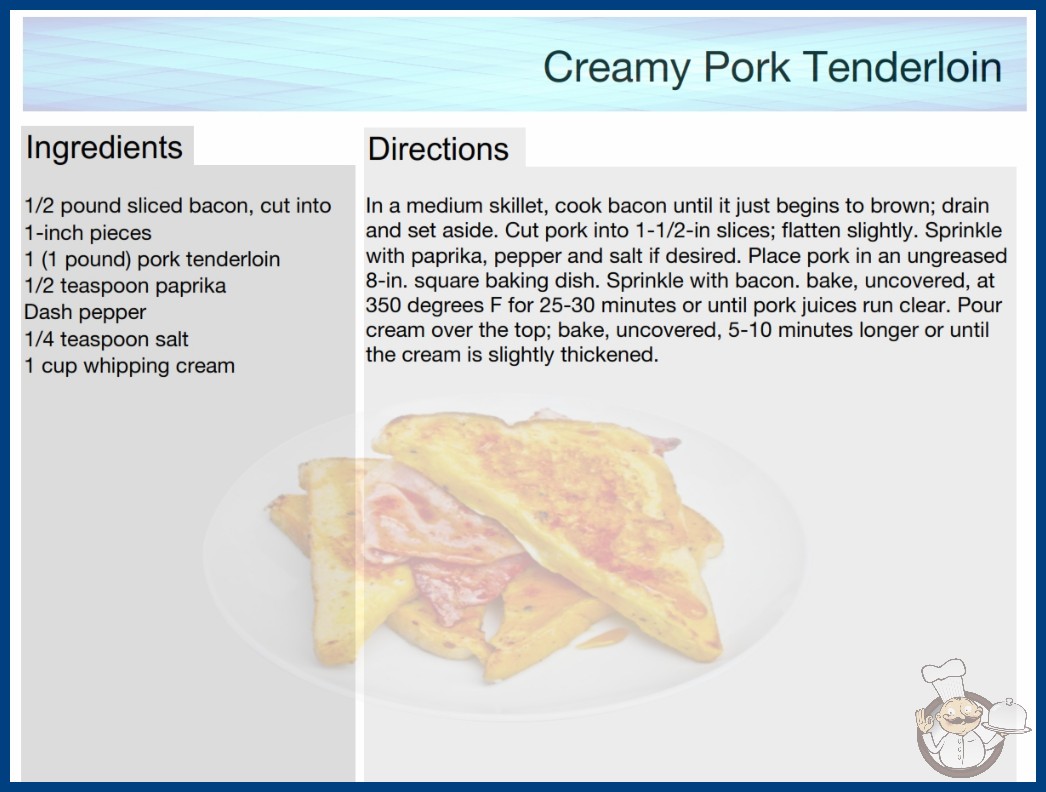 Creamy Pork Tenderloin

Ingredients

1/2 pound sliced bacon, cut into 1-inch pieces
1 (1 pound) pork tenderloin
1/2 teaspoon paprika
Dash pepper
1/4 teaspoon salt
1 cup whipping cream

Directions

In a medium skillet, cook bacon until it just begins to brown; drain and set aside. Cut pork into 1-1/2-in slices; flatten slightly. Sprinkle with paprika, pepper and salt if desired. Place pork in an ungreased 8-in. square baking dish. Sprinkle with bacon. bake, uncovered, at 350 degrees F for 25-30 minutes or until pork juices run clear. Pour cream over the top; bake, uncovered, 5-10 minutes longer or until the cream is slightly thickened.